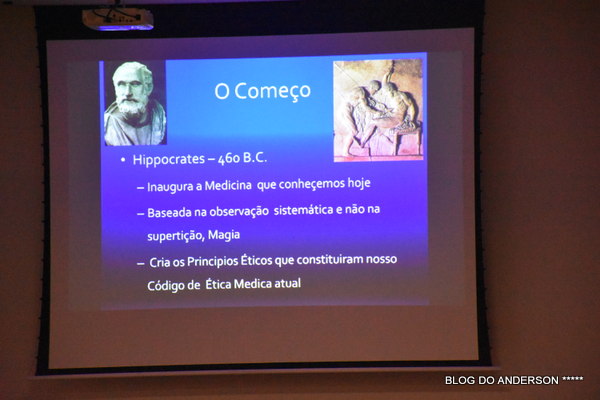 O Começo

• Hippocrates – 460 B.C.

– Inaugura a Medicina que conheçemos hoje

– Baseada na observação sistemática e não na supertição, Magia

– Cria os Principios Éticos que constituiram nosso Código de Ética Medica atual

BLOG DO ANDERSON *****